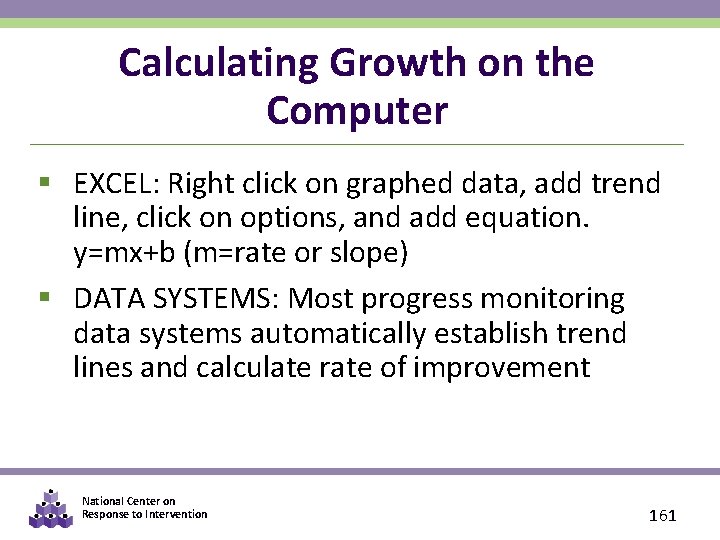 Calculating Growth on the Computer

▪ EXCEL: Right click on graphed data, add trend line, click on options, and add equation. y=mx+b (m=rate or slope)

▪ DATA SYSTEMS: Most progress monitoring data systems automatically establish trend lines and calculate rate of improvement

National Center on Response to Intervention

161